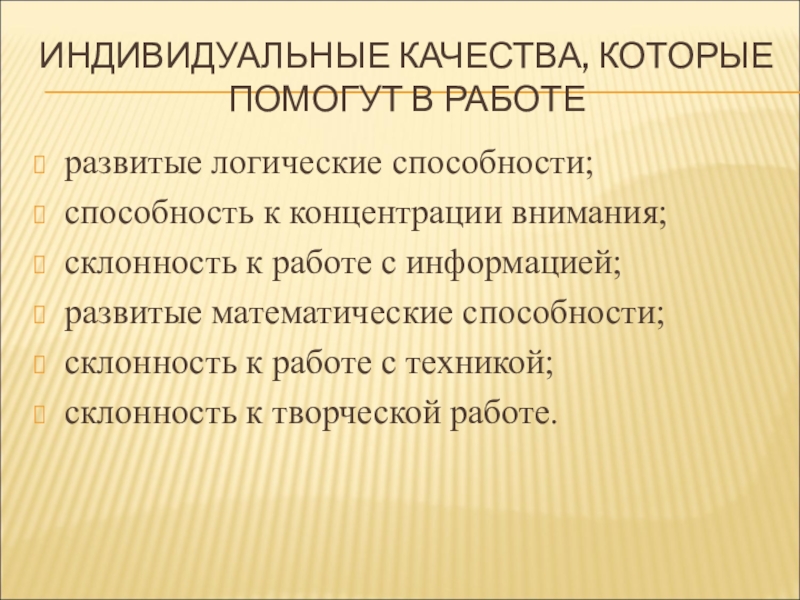 ИНДИВИДУАЛЬНЫЕ КАЧЕСТВА, КОТОРЫЕ ПОМОГУТ В РАБОТЕ

развитые логические способности;
способность к концентрации внимания;
склонность к работе с информацией;
развитые математические способности;
склонность к работе с техникой;
склонность к творческой работе.